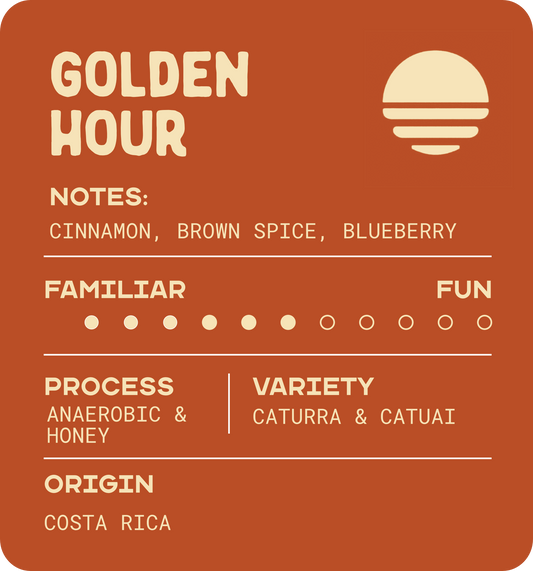 GOLDEN HOUR

NOTES:
CINNAMON, BROWN SPICE, BLUEBERRY

FAMILIAR FUN

PROCESS
ANAEROBIC & HONEY

VARIETY
CATURRA & CATUAI

ORIGIN
COSTA RICA